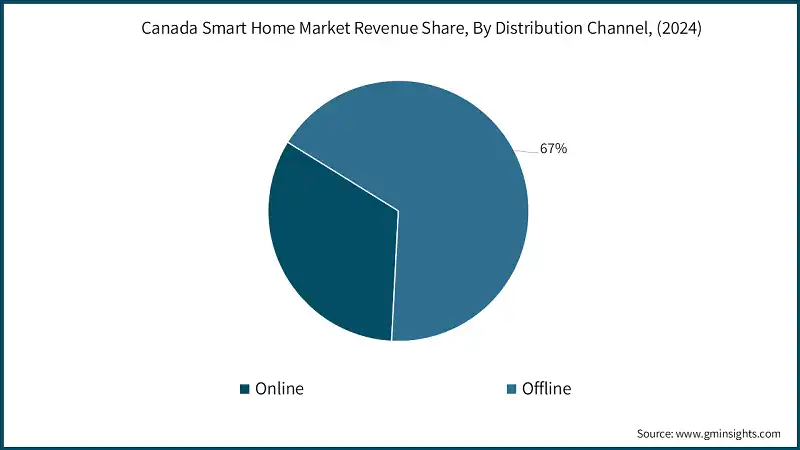 Canada Smart Home Market Revenue Share, By Distribution Channel, (2024)

67%

Online

Offline

Source: www.gminsights.com